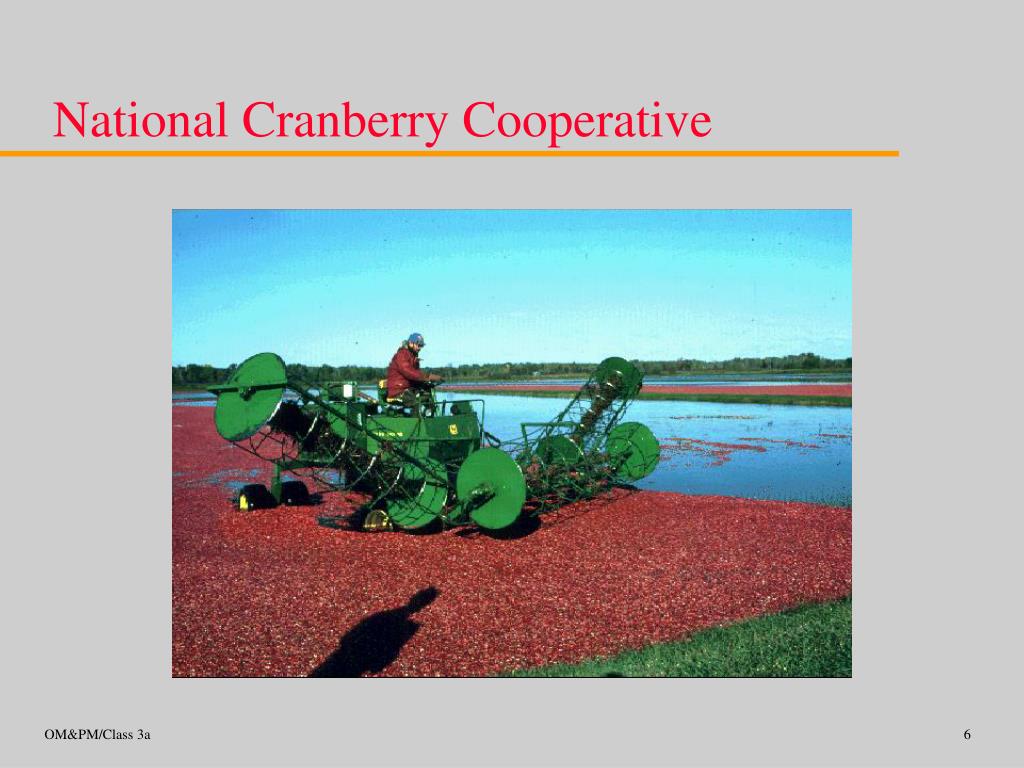 National Cranberry Cooperative

OM&PM/Class 3a

6